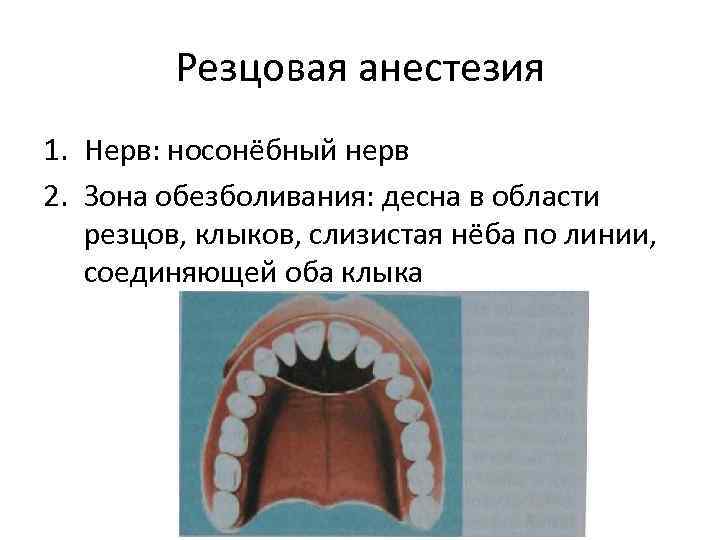 Резцовая анестезия

1. Нерв: носонёбный нерв
2. Зона обезболивания: десна в области резцов, клыков, слизистая нёба по линии, соединяющей оба клыка